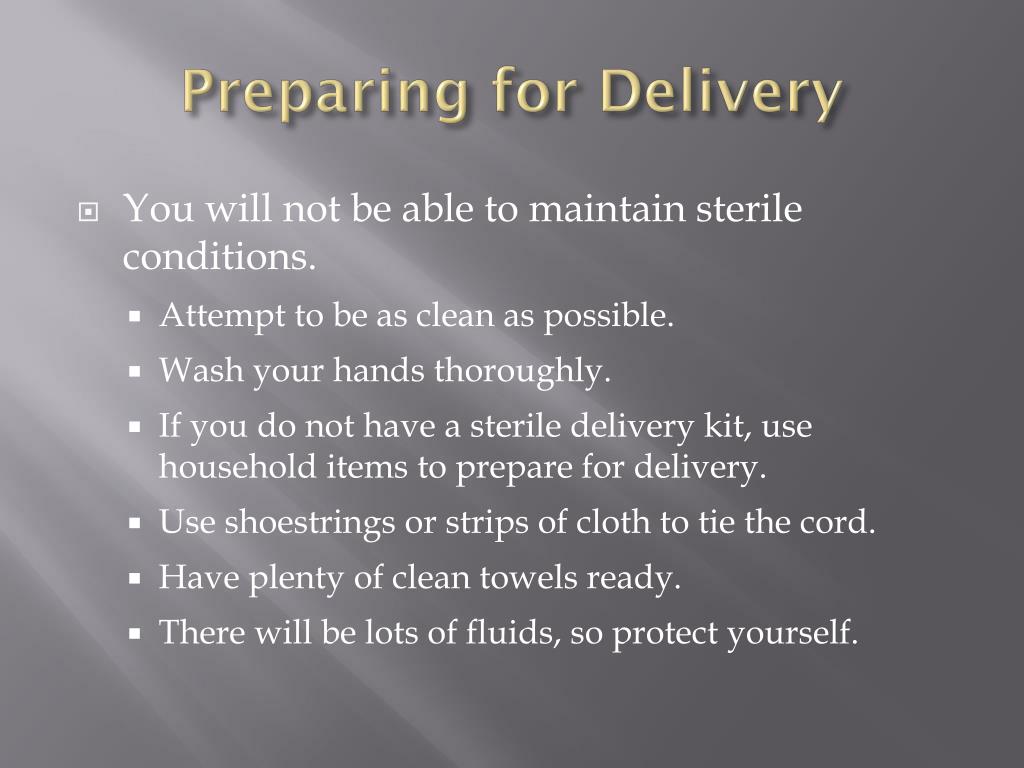 Preparing for Delivery

You will not be able to maintain sterile conditions.

Attempt to be as clean as possible.

Wash your hands thoroughly.

If you do not have a sterile delivery kit, use household items to prepare for delivery.

Use shoestrings or strips of cloth to tie the cord.

Have plenty of clean towels ready.

There will be lots of fluids, so protect yourself.